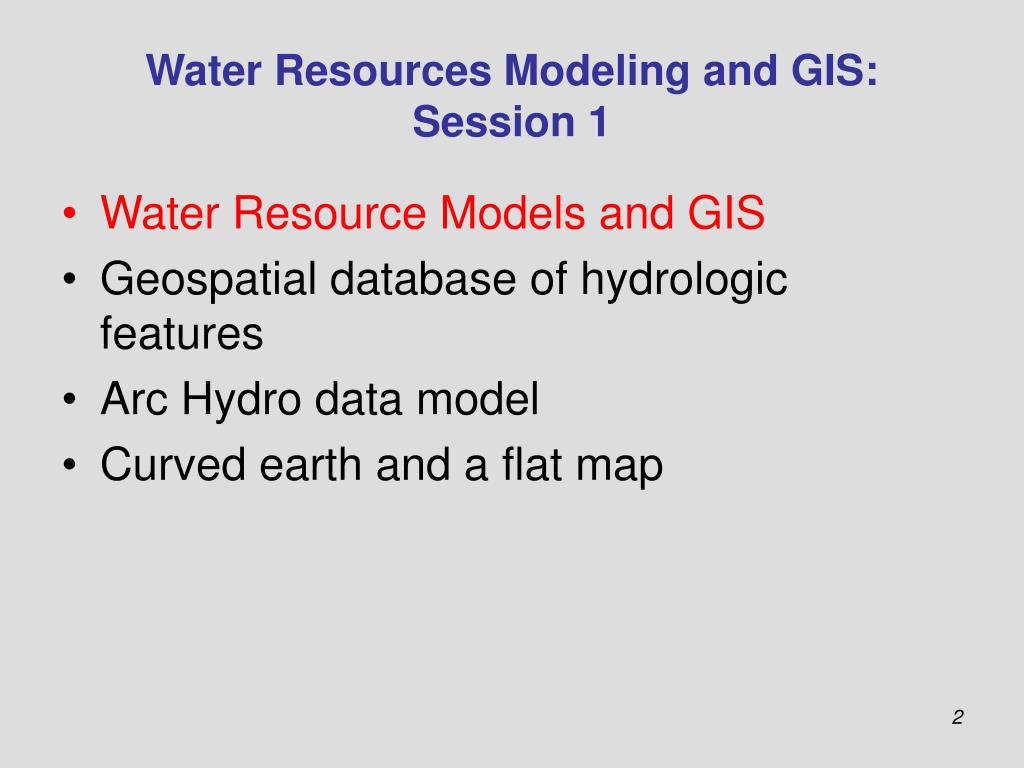 Water Resources Modeling and GIS:
Session 1

• Water Resource Models and GIS
• Geospatial database of hydrologic features
• Arc Hydro data model
• Curved earth and a flat map

2